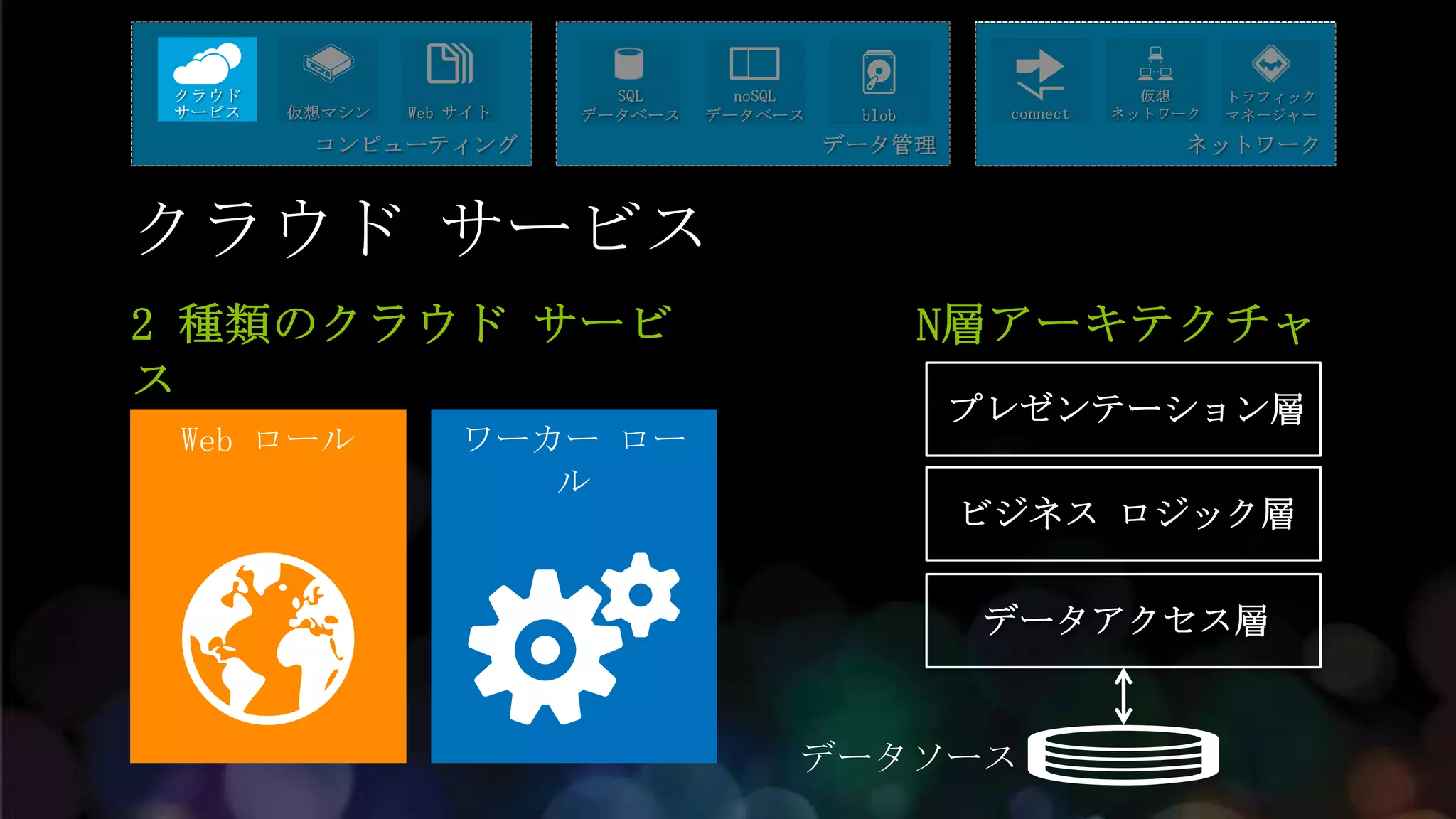 クラウド サービス
仮想マシン
Web サイト
コンピューティング

SQL データベース
noSQL データベース
blob
データ管理

connect
仮想 ネットワーク
トラフィック マネージャー
ネットワーク

クラウド サービス

2 種類のクラウド サービス

Web ロール

ワーカー ロール

N層アーキテクチャ

プレゼンテーション層

ビジネス ロジック層

データアクセス層

データソース